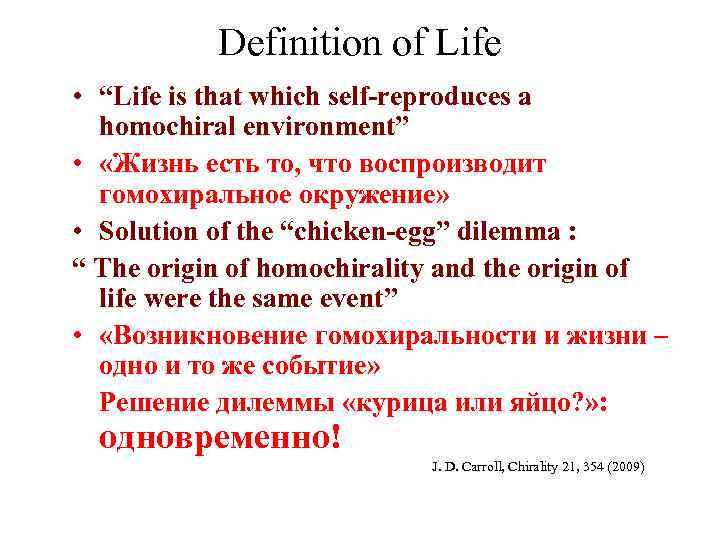 Definition of Life

• “Life is that which self-reproduces a homochiral environment”

• «Жизнь есть то, что воспроизводит гомохиральное окружение»

• Solution of the “chicken-egg” dilemma :

“ The origin of homochirality and the origin of life were the same event”

• «Возникновение гомохиральности и жизни – одно и то же событие»

Решение дилеммы «курица или яйцо?»: одновременно!

J. D. Carroll, Chirality 21, 354 (2009)